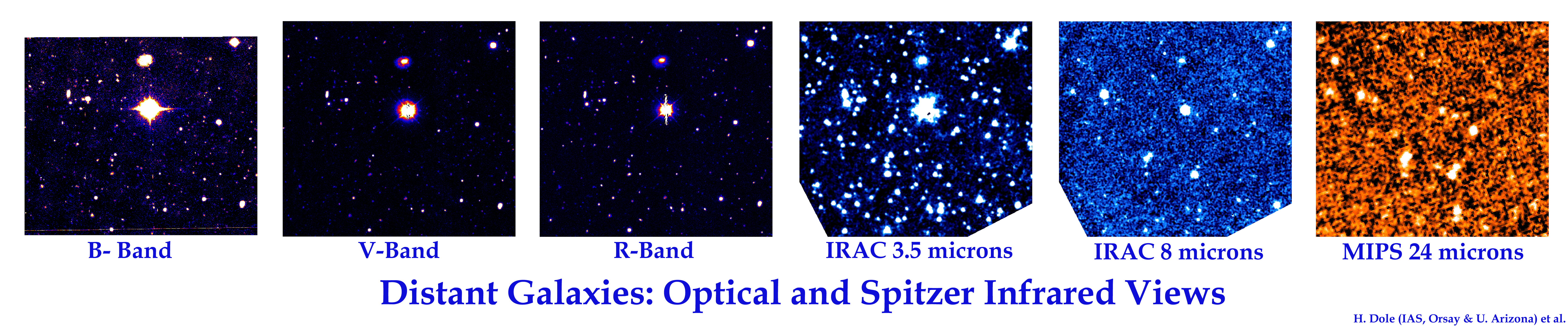 B- Band

V-Band

R-Band

IRAC 3.5 microns

IRAC 8 microns

MIPS 24 microns

Distant Galaxies: Optical and Spitzer Infrared Views

H. Dole (IAS, Orsay & U. Arizona) et al.